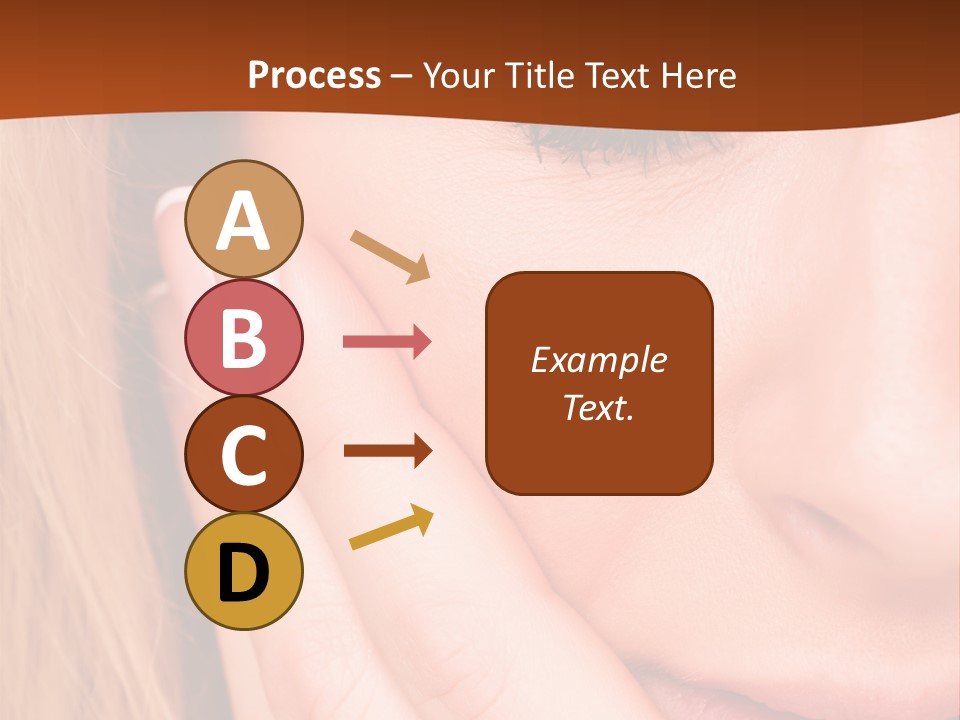 Process – Your Title Text Here

A

B

C

D

Example Text.